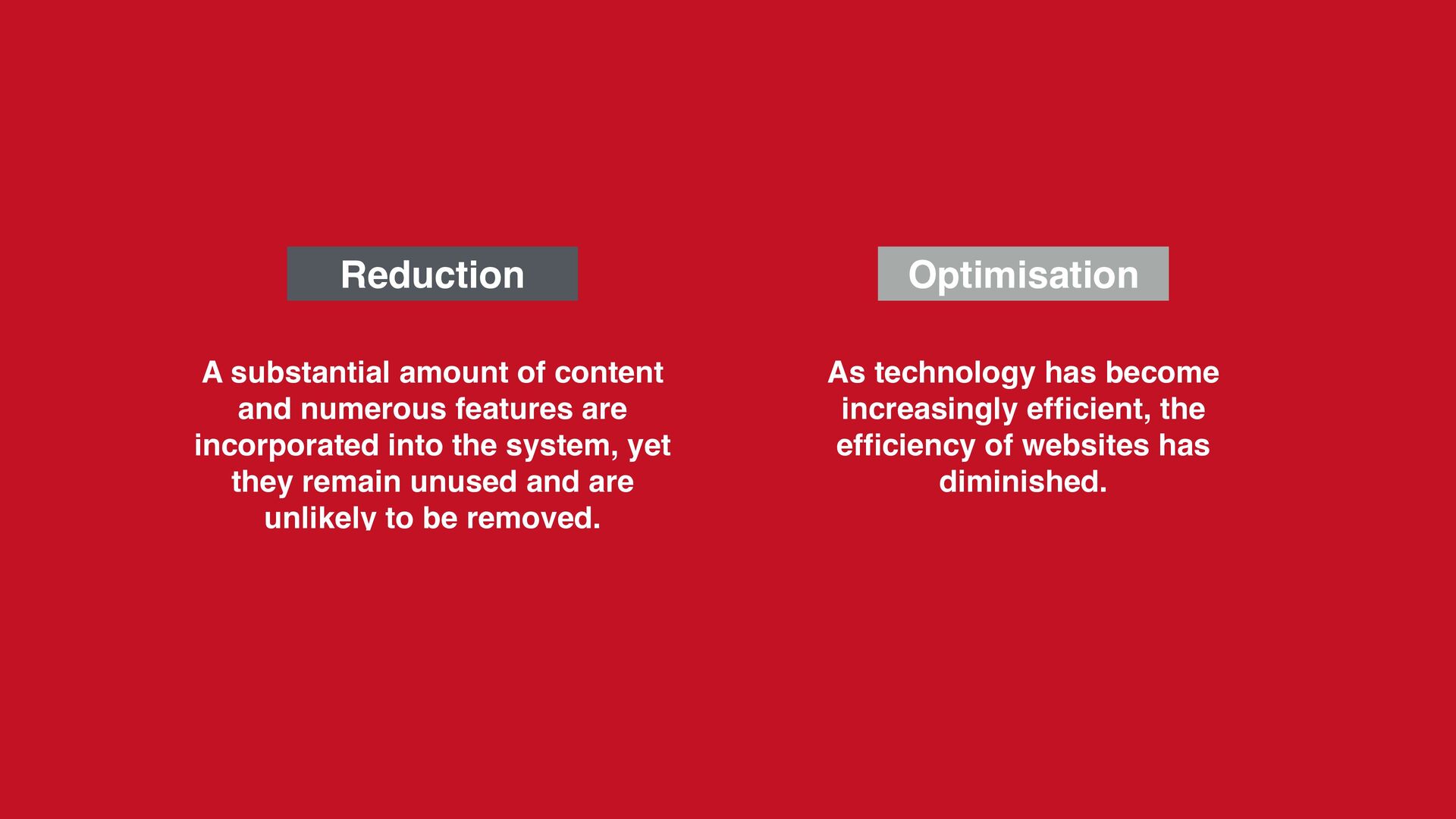 Reduction

A substantial amount of content and numerous features are incorporated into the system, yet they remain unused and are unlikely to be removed.

Optimisation

As technology has become increasingly efficient, the efficiency of websites has diminished.